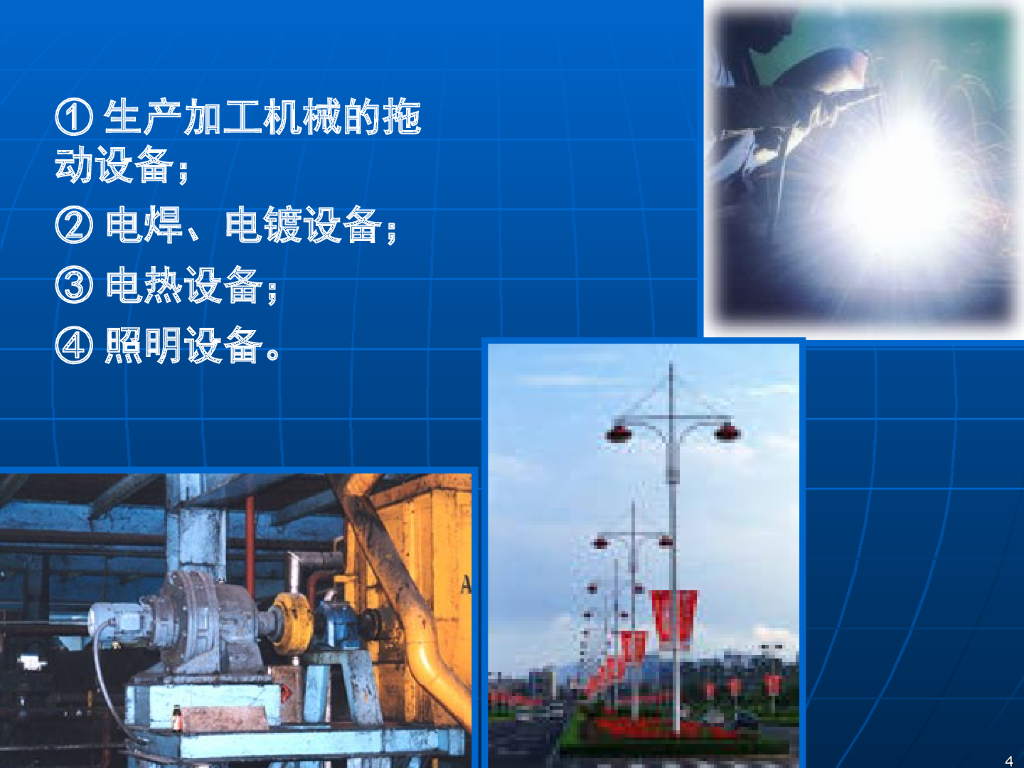 ① 生产加工机械的拖动设备;

② 电焊、电镀设备;

③ 电热设备;

④ 照明设备。

4